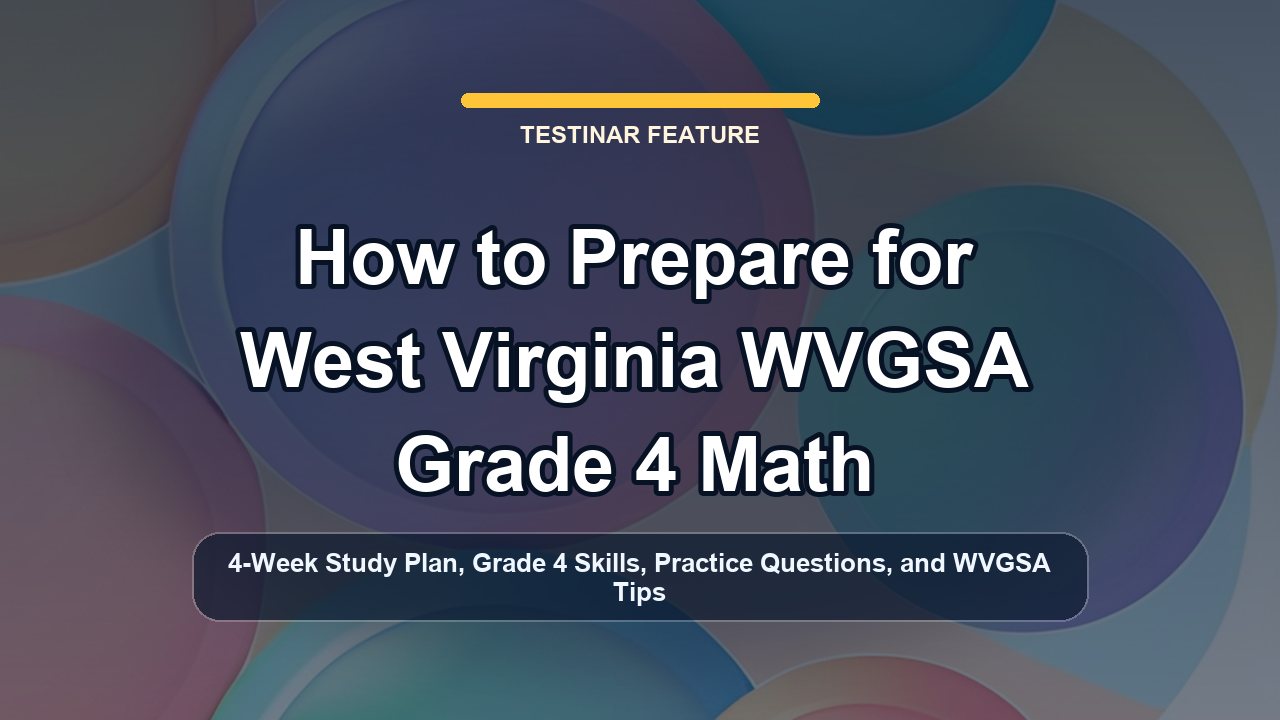 TESTINAR FEATURE

How to Prepare for West Virginia WVGSA Grade 4 Math

4-Week Study Plan, Grade 4 Skills, Practice Questions, and WVGSA Tips